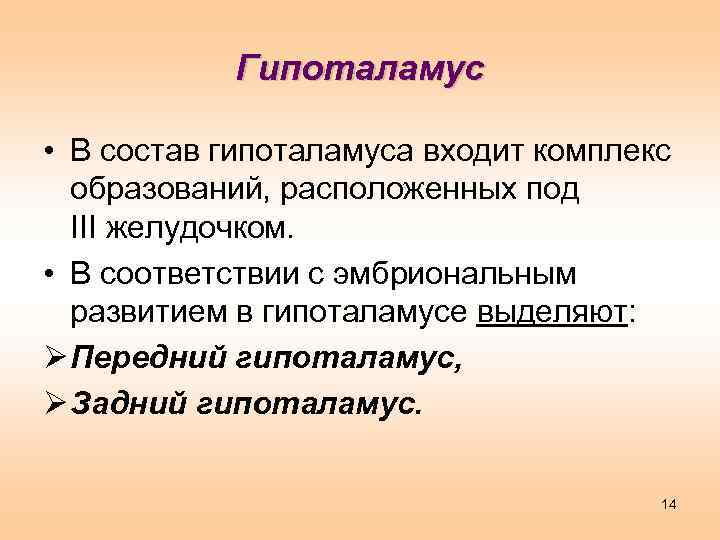 Гипоталамус

• В состав гипоталамуса входит комплекс образований, расположенных под III желудочком.
• В соответствии с эмбриональным развитием в гипоталамусе выделяют:
➢ Передний гипоталамус,
➢ Задний гипоталамус.

14